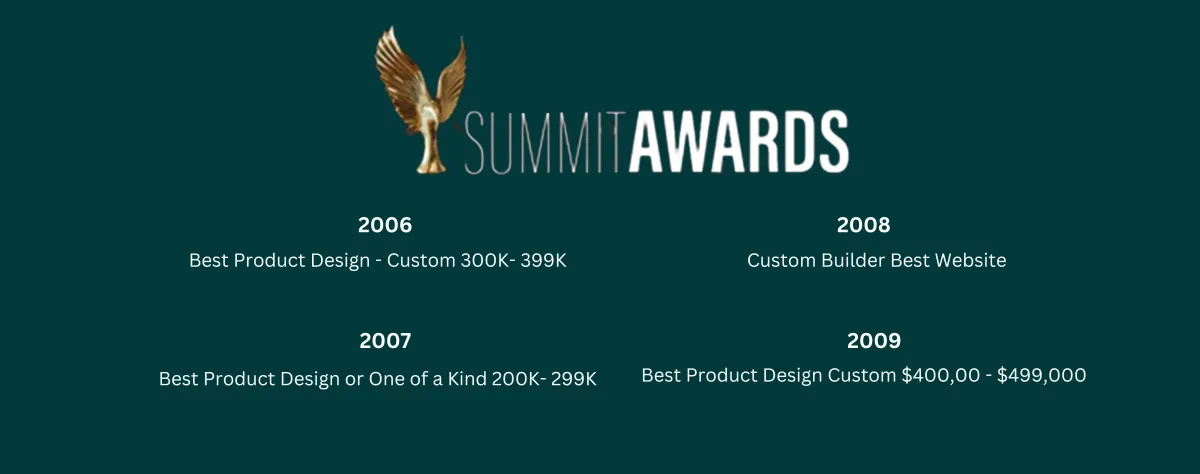 SUMMITAWARDS

2006
Best Product Design - Custom 300K- 399K

2007
Best Product Design or One of a Kind 200K- 299K

2008
Custom Builder Best Website

2009
Best Product Design Custom \$400,00 - \$499,000